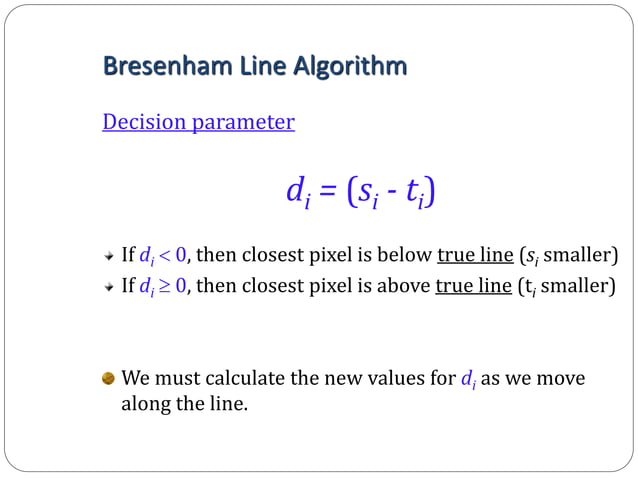 Bresenham Line Algorithm

Decision parameter

$d_i = (s_i - t_i)$

If $d_i < 0$, then closest pixel is below true line ($s_i$ smaller)

If $d_i \geq 0$, then closest pixel is above true line ($t_i$ smaller)

We must calculate the new values for $d_i$ as we move along the line.